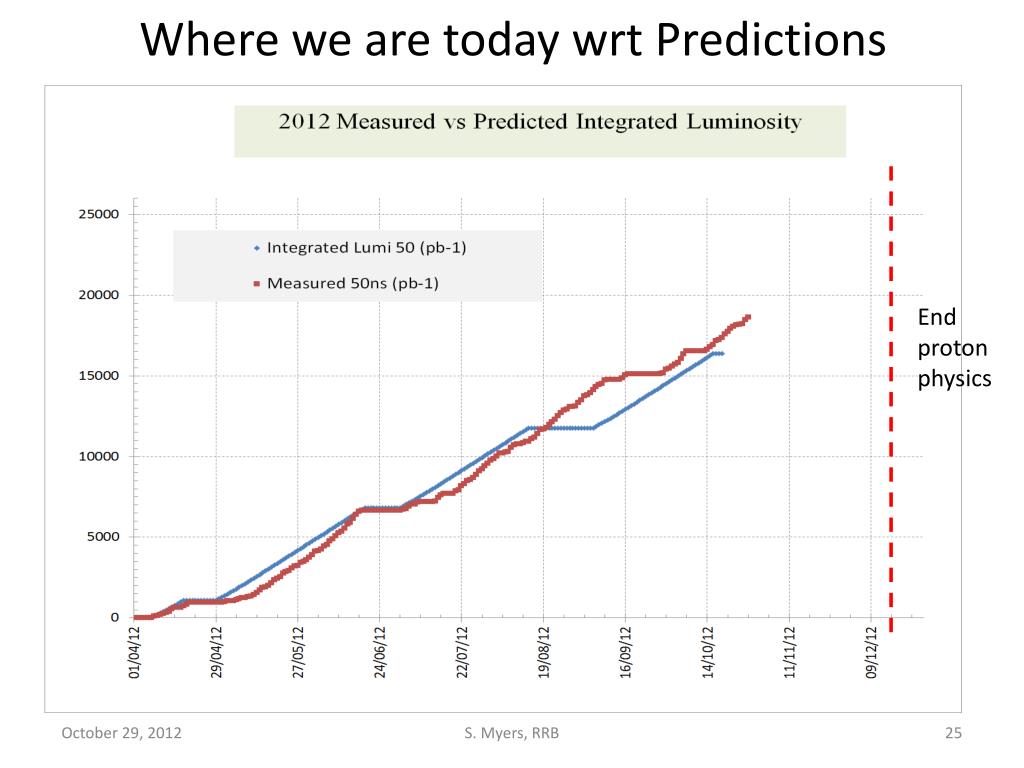 Where we are today wrt Predictions

2012 Measured vs Predicted Integrated Luminosity

Integrated Lumi 50 (pb-1)
Measured 50ns (pb-1)

25000
20000
15000
10000
5000
0

01/04/12
29/04/12
27/05/12
24/06/12
22/07/12
19/08/12
16/09/12
14/10/12
11/11/12
09/12/12

End proton physics

October 29, 2012

S. Myers, RRB

25